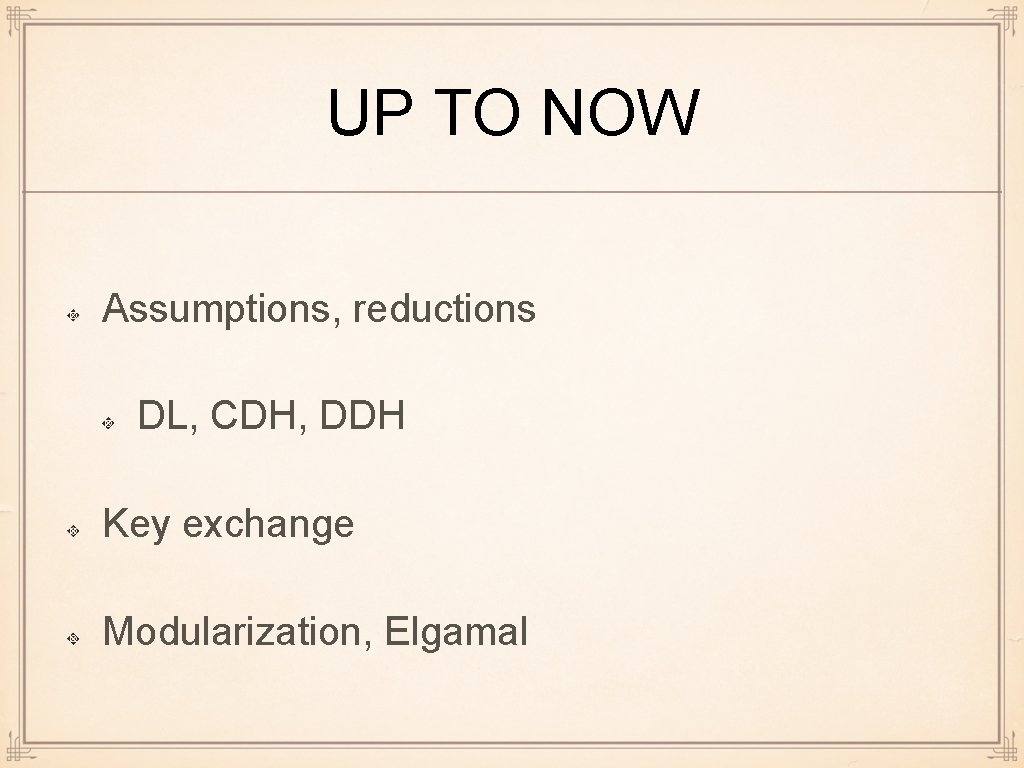 UP TO NOW

Assumptions, reductions

DL, CDH, DDH

Key exchange

Modularization, Elgamal